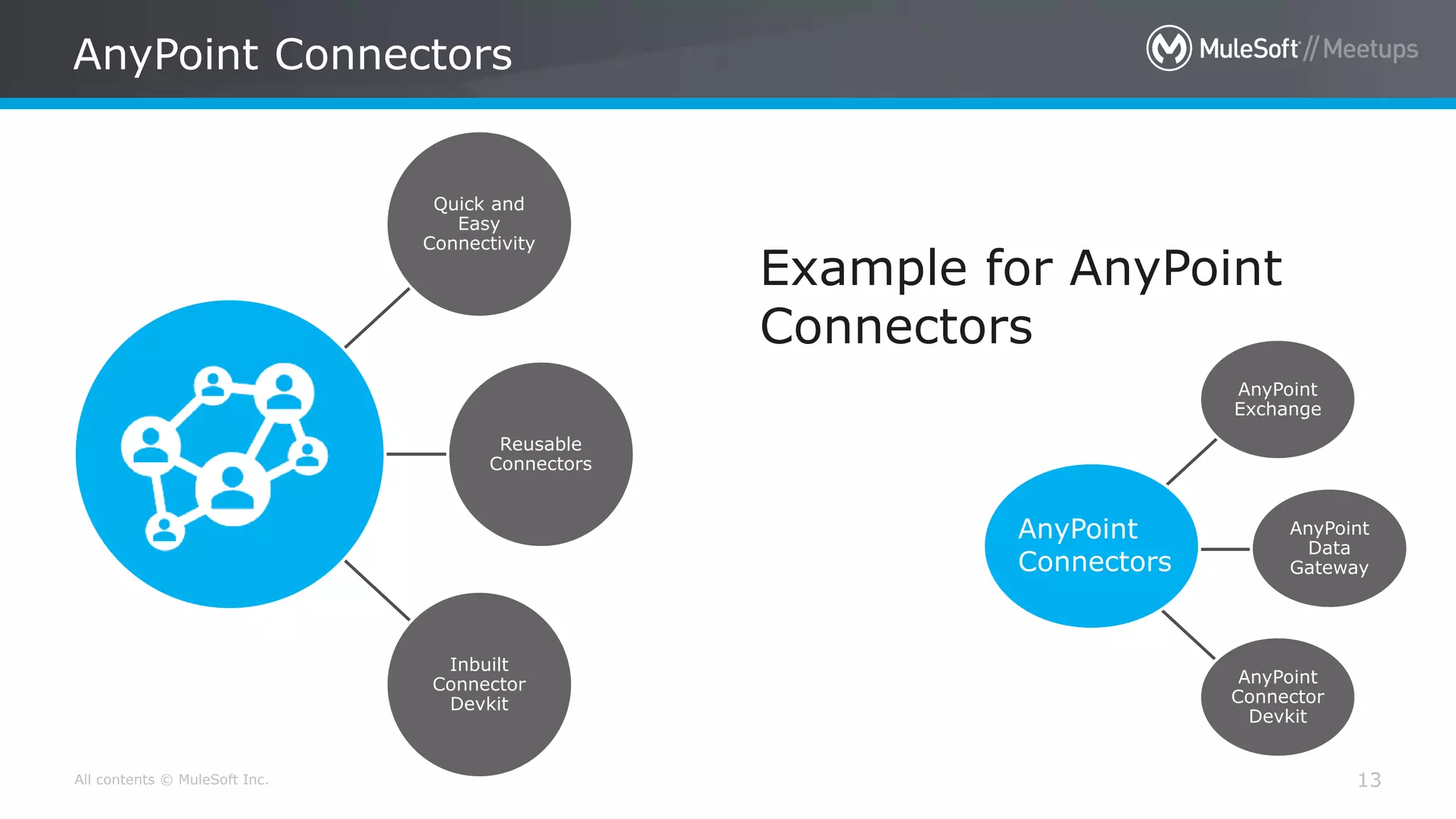 AnyPoint Connectors

MuleSoft // Meetups

Quick and Easy Connectivity

Reusable Connectors

Inbuilt Connector Devkit

Example for AnyPoint Connectors

AnyPoint Connectors

AnyPoint Exchange

AnyPoint Data Gateway

AnyPoint Connector Devkit

All contents © MuleSoft Inc.

13